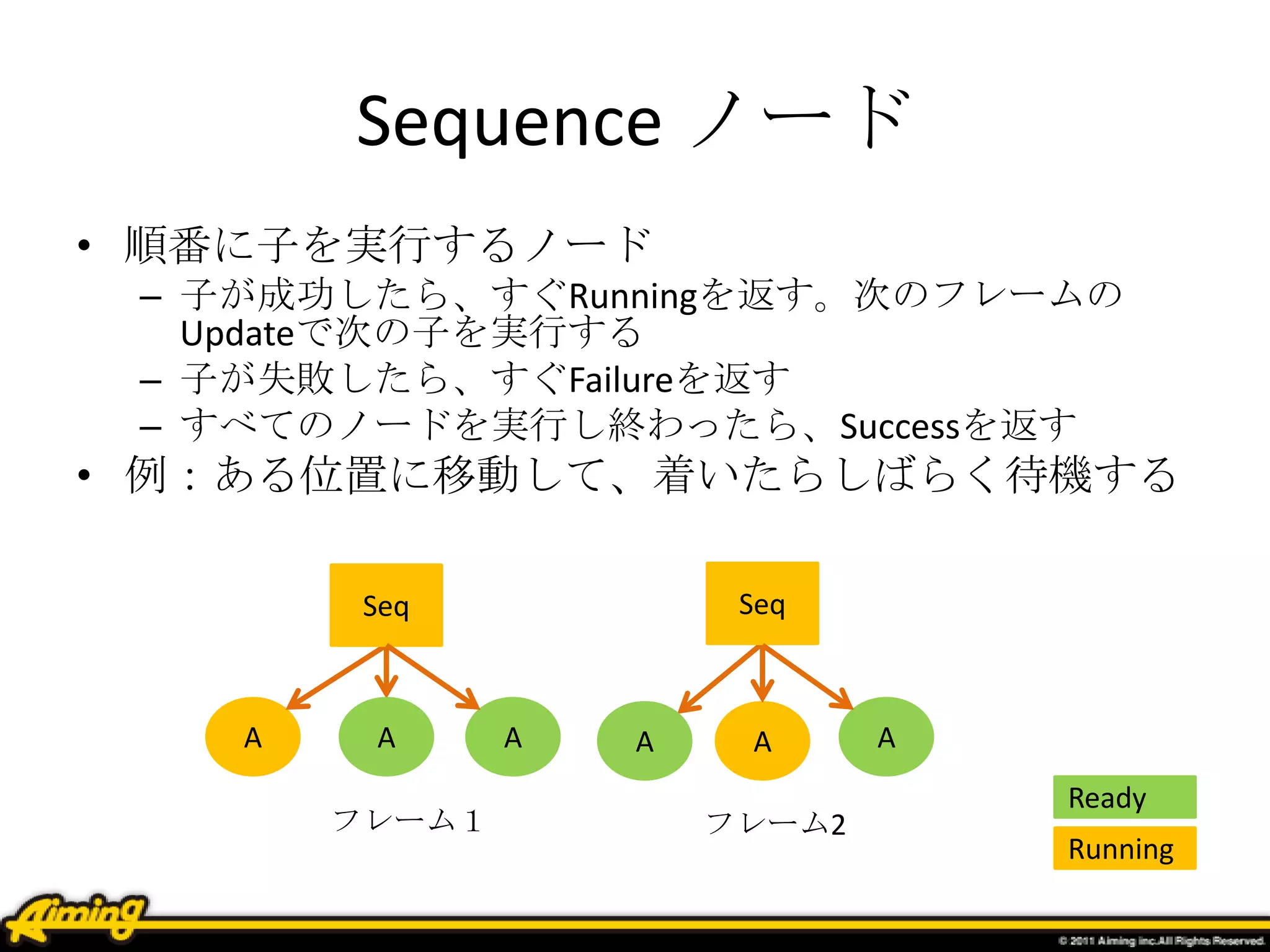 Sequence ノード

• 順番に子を実行するノード
  – 子が成功したら、すぐRunningを返す。次のフレームのUpdateで次の子を実行する
  – 子が失敗したら、すぐFailureを返す
  – すべてのノードを実行し終わったら、Successを返す
• 例：ある位置に移動して、着いたらしばらく待機する

Seq

A A A

フレーム１

Seq

A A A

フレーム2

Ready
Running

Aiming

© 2011 Aiming inc.All Rights Reserved.